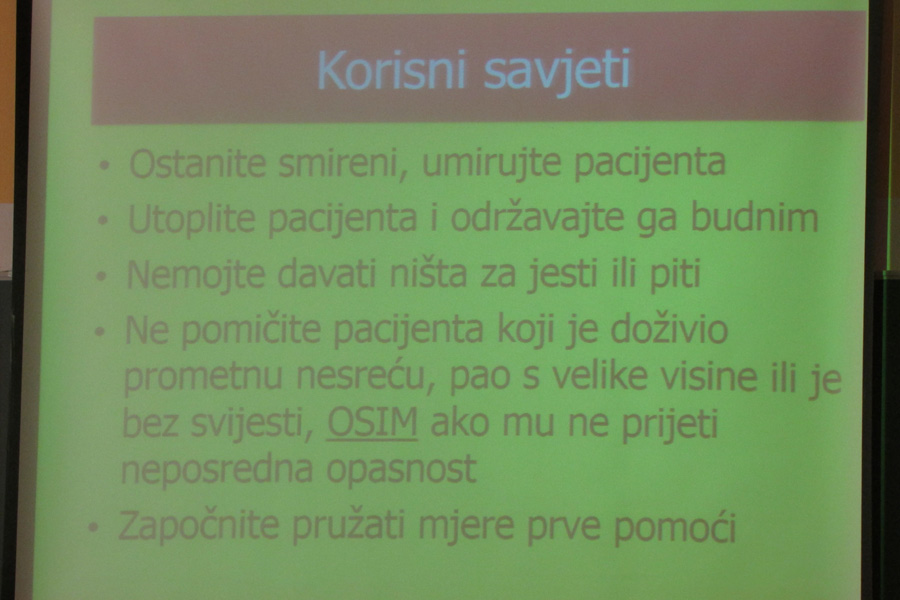 Korisni savjeti

• Ostanite smireni, umirujte pacijenta
• Utoplite pacijenta i održavajte ga budnim
• Nemojte davati ništa za jesti ili piti
• Ne pomičite pacijenta koji je doživio prometnu nesreću, pao s velike visine ili je bez svijesti, OSIM ako mu ne prijeti neposredna opasnost
• Započnite pružati mjere prve pomoći